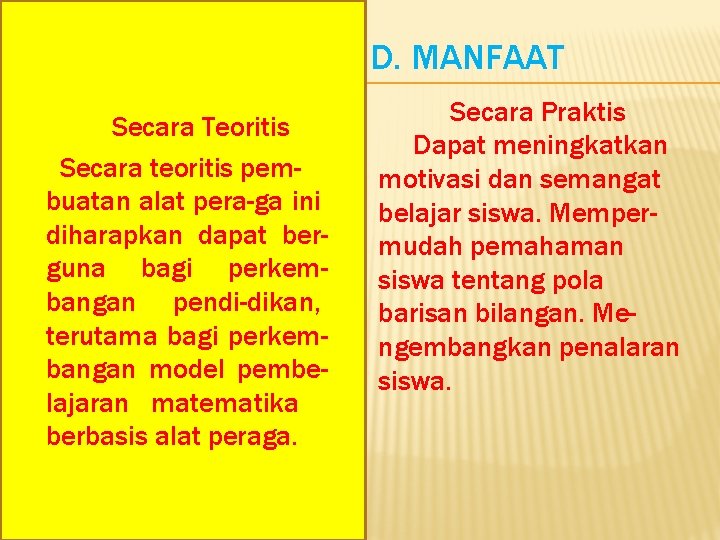 D. MANFAAT

Secara Teoritis

Secara teoritis pembuatan alat pera-ga ini diharapkan dapat berguna bagi perkembangan pendi-dikan, terutama bagi perkembangan model pembelajaran matematika berbasis alat peraga.

Secara Praktis

Dapat meningkatkan motivasi dan semangat belajar siswa. Mempermudah pemahaman siswa tentang pola barisan bilangan. Mengembangkan penalaran siswa.